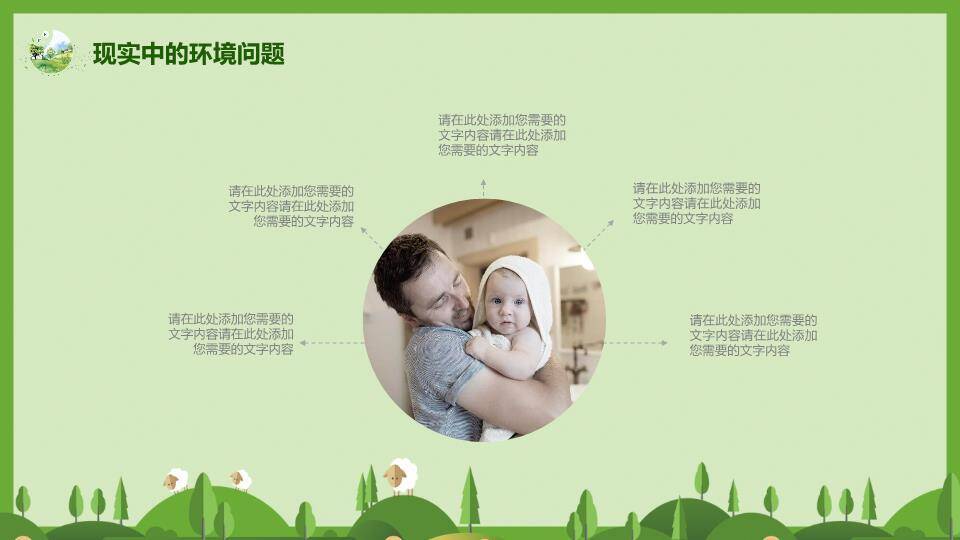 现实中的环境问题

请在此处添加您需要的文字内容请在此处添加您需要的文字内容

请在此处添加您需要的文字内容请在此处添加您需要的文字内容

请在此处添加您需要的文字内容请在此处添加您需要的文字内容

请在此处添加您需要的文字内容请在此处添加您需要的文字内容

请在此处添加您需要的文字内容请在此处添加您需要的文字内容